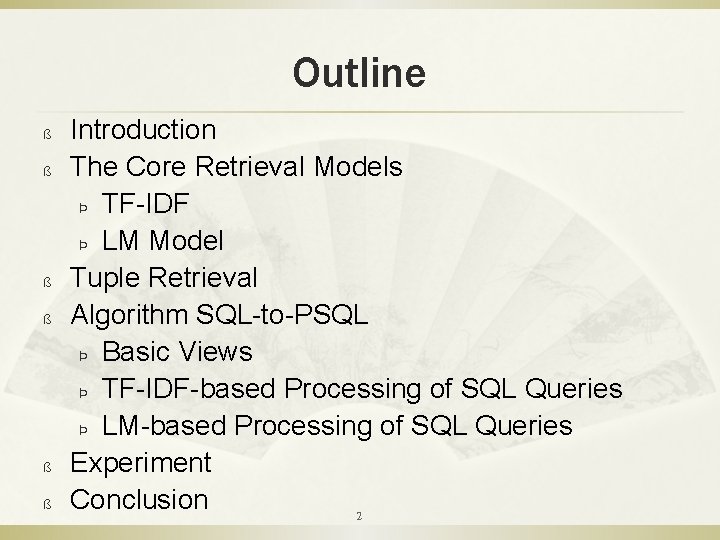 Outline

ß Introduction
ß The Core Retrieval Models
Þ TF-IDF
Þ LM Model
ß Tuple Retrieval
ß Algorithm SQL-to-PSQL
Þ Basic Views
Þ TF-IDF-based Processing of SQL Queries
Þ LM-based Processing of SQL Queries
ß Experiment
ß Conclusion

2